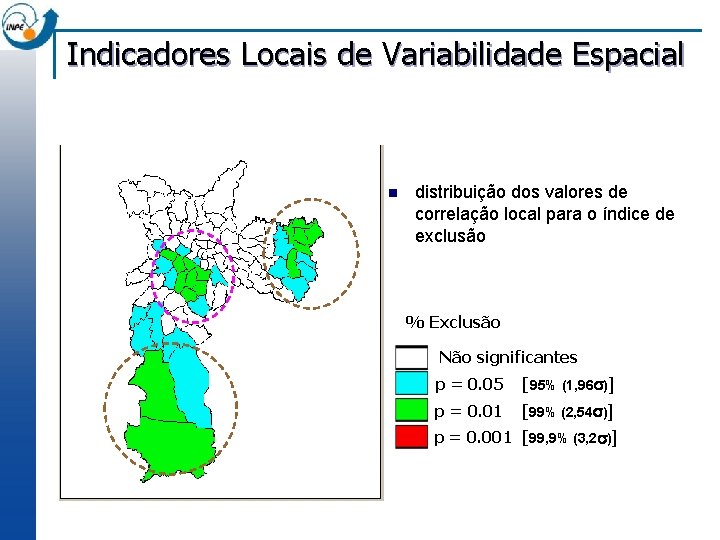 INPE

Indicadores Locais de Variabilidade Espacial

distribuição dos valores de correlação local para o índice de exclusão

% Exclusão

Não significantes

p = 0.05 [95% (1,96$\sigma$)]

p = 0.01 [99% (2,54$\sigma$)]

p = 0.001 [99,9% (3,2$\sigma$)]